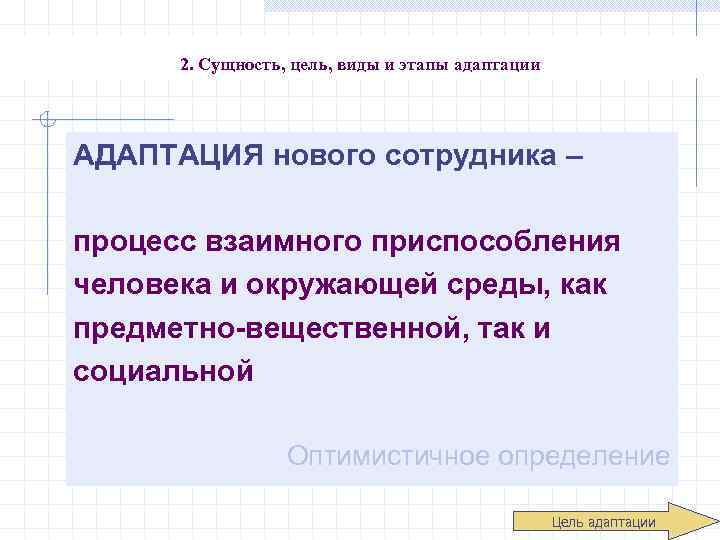 2. Сущность, цель, виды и этапы адаптации

АДАПТАЦИЯ нового сотрудника –

процесс взаимного приспособления человека и окружающей среды, как предметно-вещественной, так и социальной

Оптимистичное определение

Цель адаптации